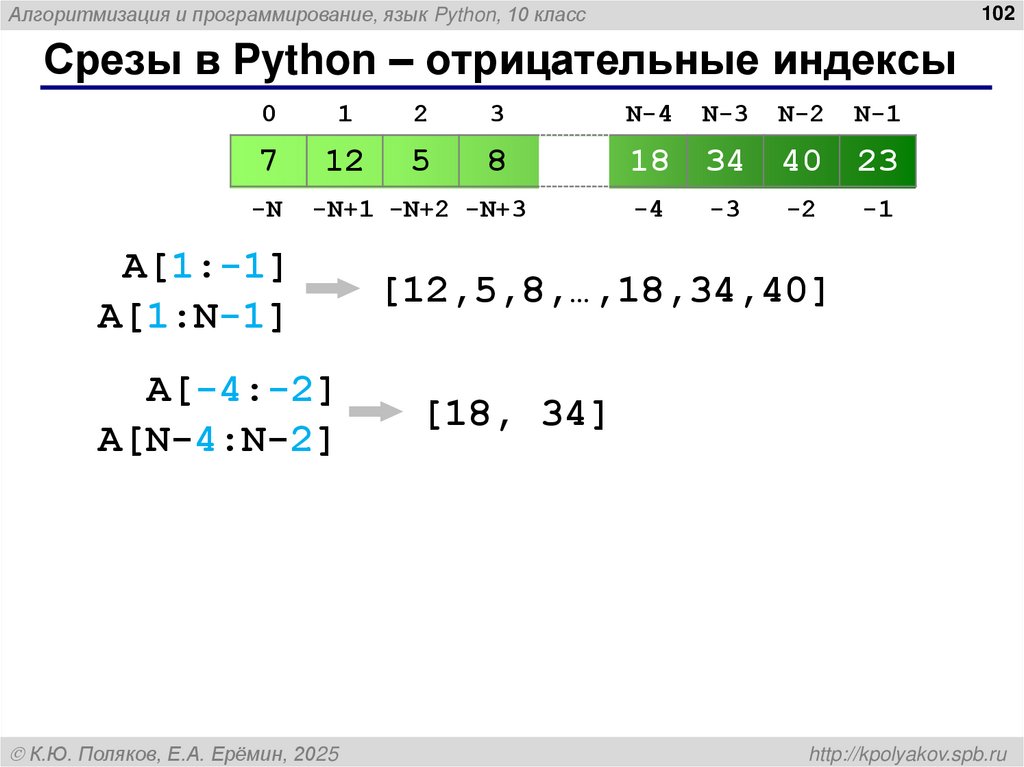 Алгоритмизация и программирование, язык Python, 10 класс

102

Срезы в Python – отрицательные индексы

| 0 | 1 | 2 | 3 | | N-4 | N-3 | N-2 | N-1 |
|---|---|---|---|---|---|---|---|---|
| 7 | 12 | 5 | 8 | | 18 | 34 | 40 | 23 |
| -N | -N+1 | -N+2 | -N+3 | | -4 | -3 | -2 | -1 |

A[1:-1]
A[1:N-1]

[12,5,8,…,18,34,40]

A[-4:-2]
A[N-4:N-2]

[18, 34]

© К.Ю. Поляков, Е.А. Ерёмин, 2025

http://kpolyakov.spb.ru